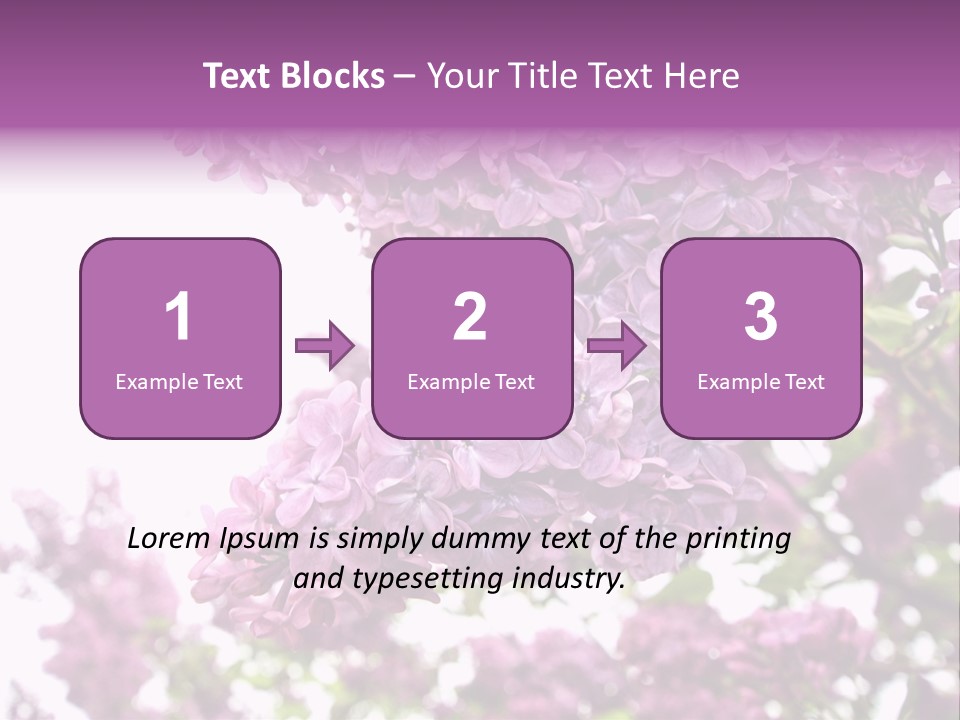 Text Blocks – Your Title Text Here

1
Example Text

2
Example Text

3
Example Text

Lorem Ipsum is simply dummy text of the printing and typesetting industry.